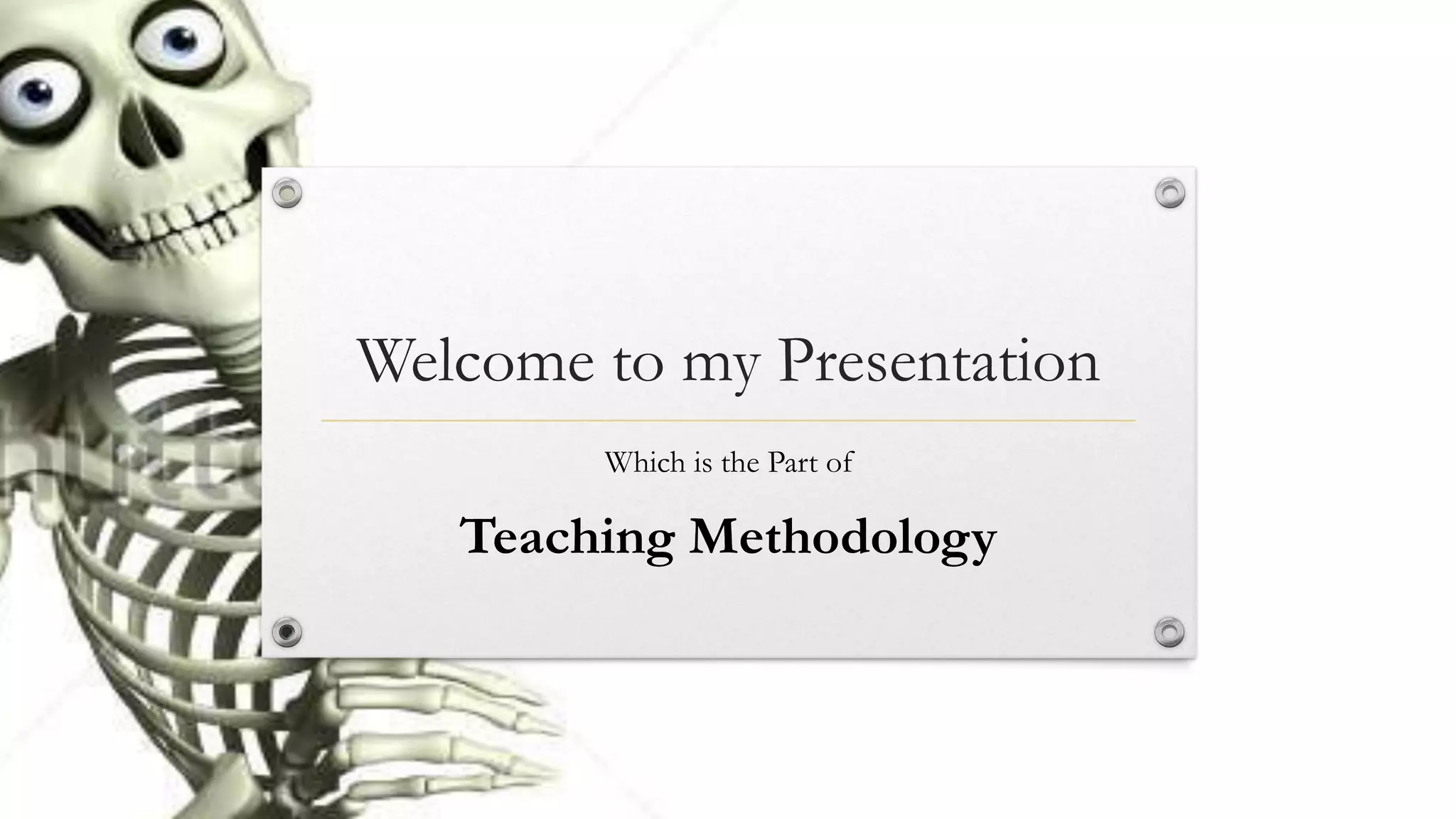 Welcome to my Presentation

Which is the Part of

Teaching Methodology